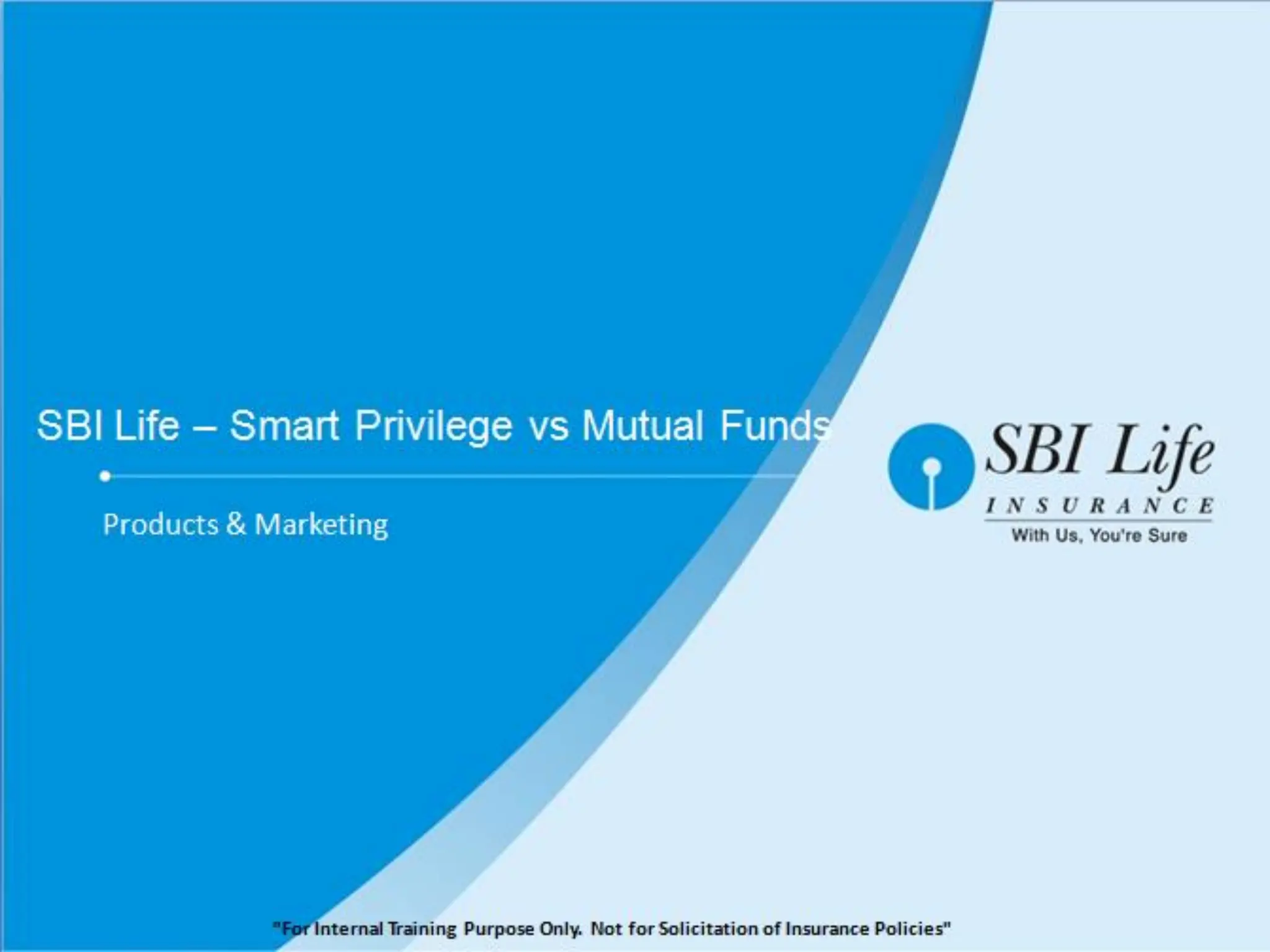 SBI Life – Smart Privilege vs Mutual Funds

Products & Marketing

SBI Life
INSURANCE
With Us, You're Sure

"For Internal Training Purpose Only. Not for Solicitation of Insurance Policies"